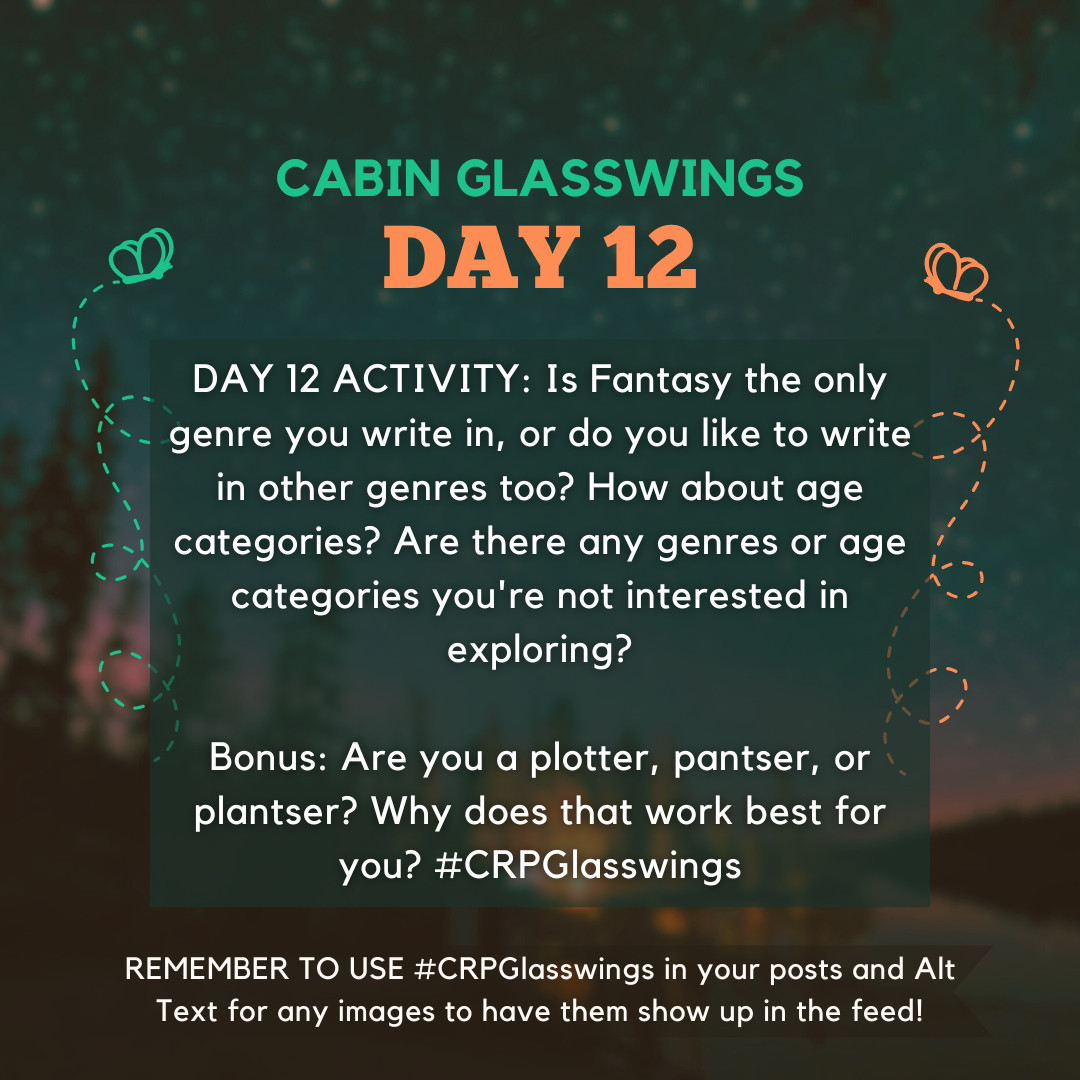 CABIN GLASSWINGS
DAY 12

DAY 12 ACTIVITY: Is Fantasy the only genre you write in, or do you like to write in other genres too? How about age categories? Are there any genres or age categories you're not interested in exploring?

Bonus: Are you a plotter, pantser, or plantser? Why does that work best for you? #CRPGlasswings

REMEMBER TO USE #CRPGlasswings in your posts and Alt Text for any images to have them show up in the feed!